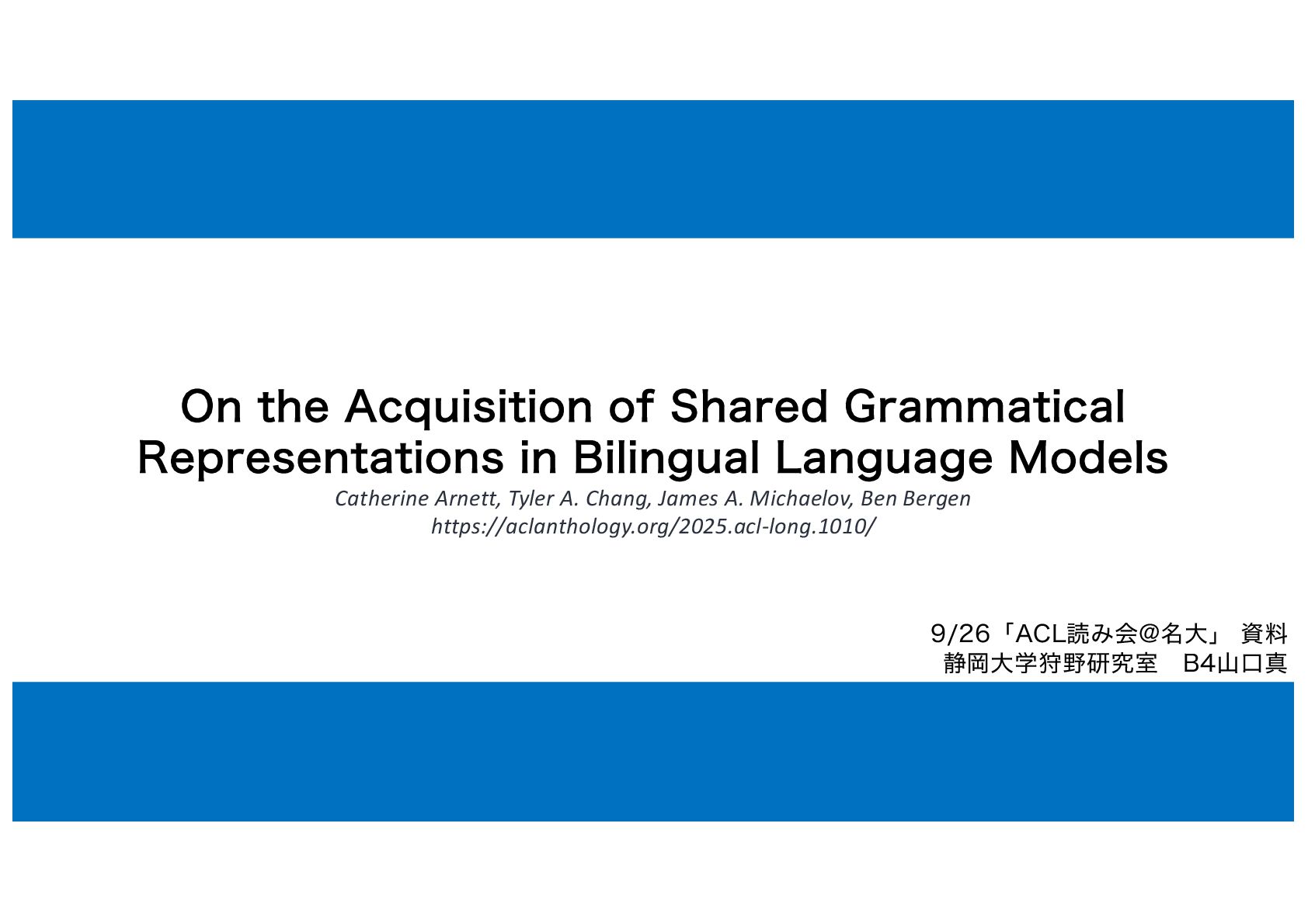 On the Acquisition of Shared Grammatical Representations in Bilingual Language Models

Catherine Arnett, Tyler A. Chang, James A. Michaelov, Ben Bergen
https://aclanthology.org/2025.acl-long.1010/

9/26「ACL読み会@名大」 資料
静岡大学狩野研究室　B4山口真